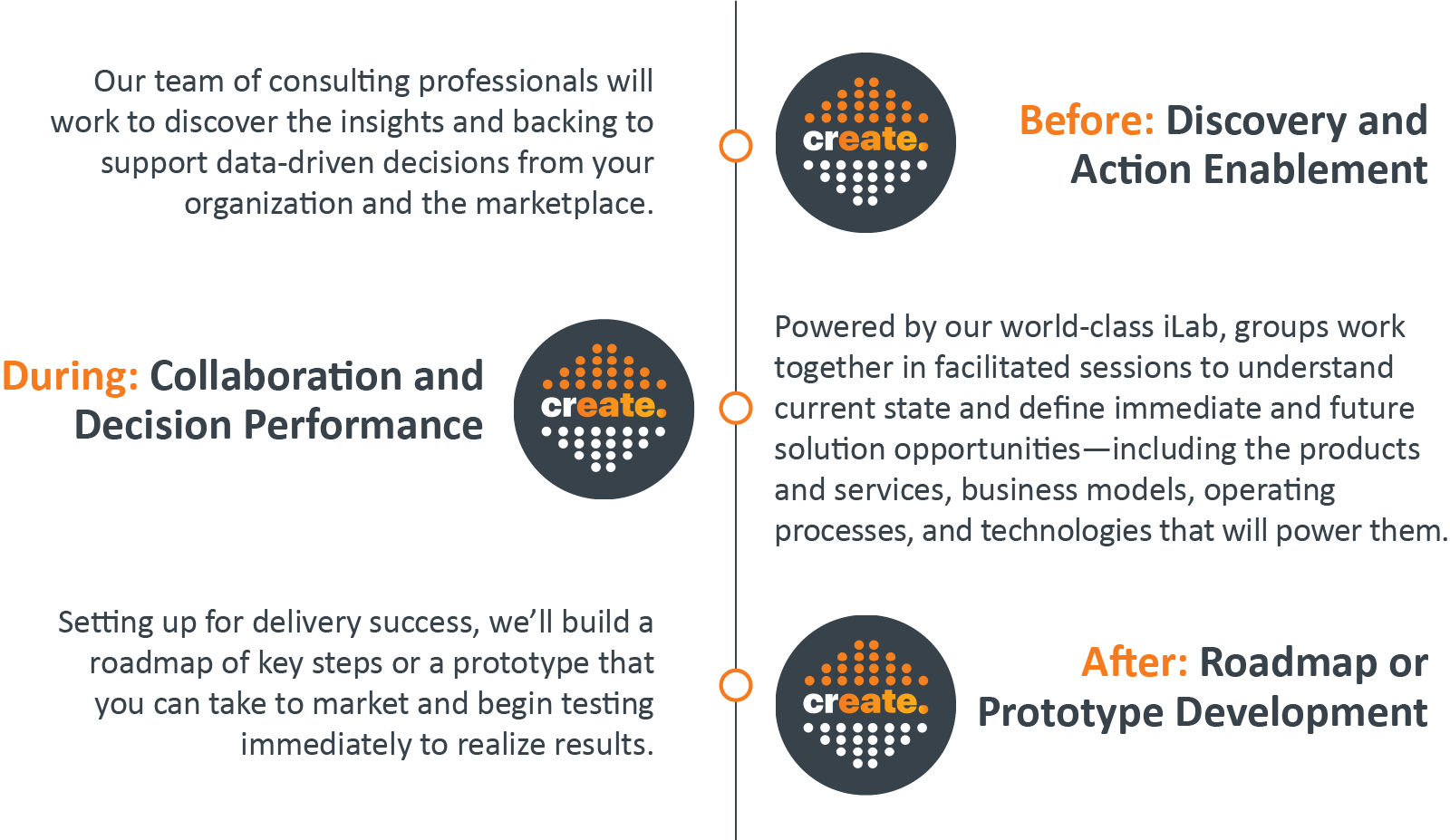 Our team of consulting professionals will work to discover the insights and backing to support data-driven decisions from your organization and the marketplace.

create.

Before: Discovery and Action Enablement

During: Collaboration and Decision Performance

create.

Powered by our world-class iLab, groups work together in facilitated sessions to understand current state and define immediate and future solution opportunities—including the products and services, business models, operating processes, and technologies that will power them.

Setting up for delivery success, we'll build a roadmap of key steps or a prototype that you can take to market and begin testing immediately to realize results.

create.

After: Roadmap or Prototype Development